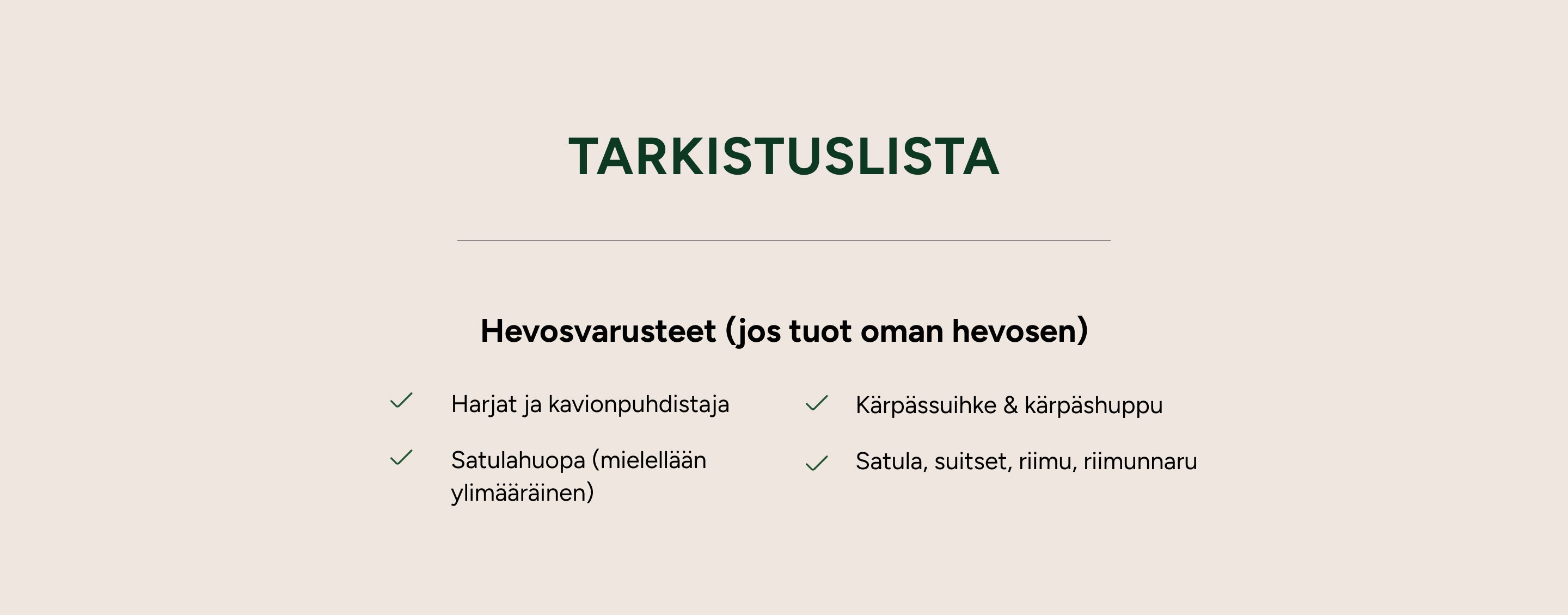 TARKISTUSLISTA

Hevosvarusteet (jos tuot oman hevosen)

Harjat ja kavionpuhdistaja

Satulahuopa (mielellään ylimääräinen)

Kärpässuihke & kärpäshuppu

Satula, suitset, riimu, riimunnaru